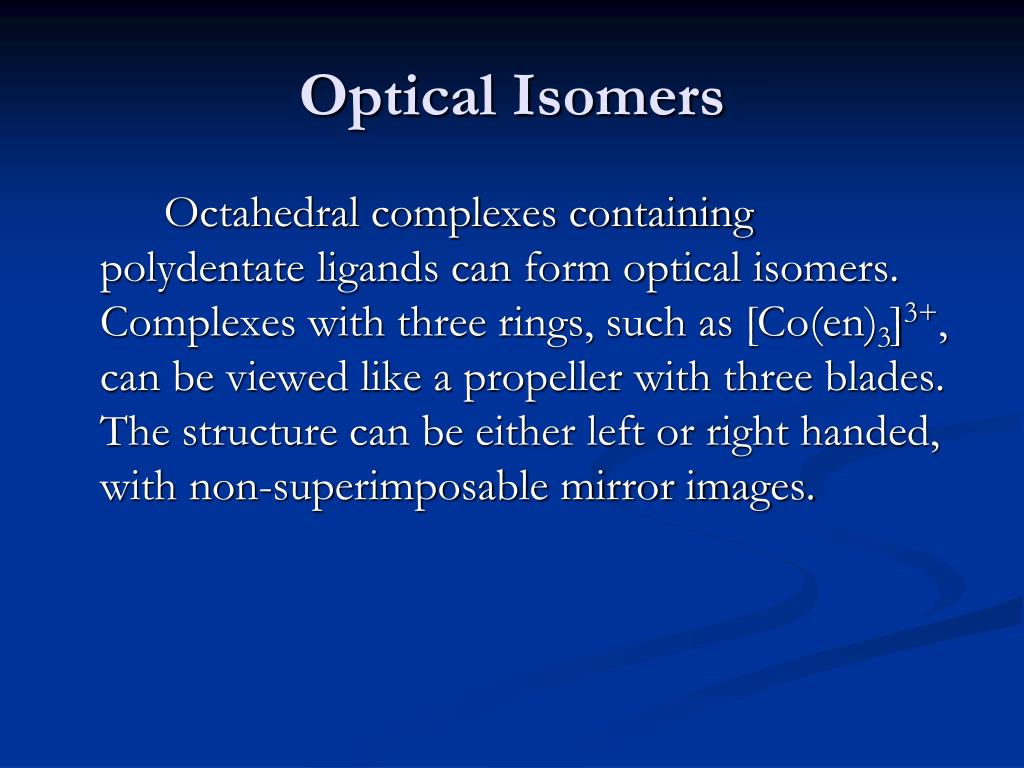 Optical Isomers

Octahedral complexes containing polydentate ligands can form optical isomers. Complexes with three rings, such as $[Co(en)_3]^{3+}$, can be viewed like a propeller with three blades. The structure can be either left or right handed, with non-superimposable mirror images.